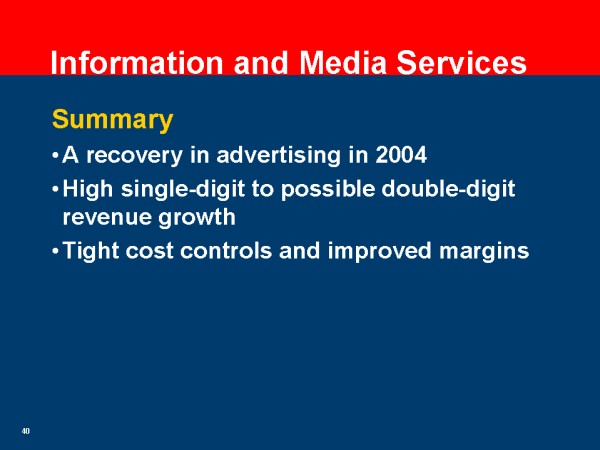 Information and Media Services

Summary

• A recovery in advertising in 2004

• High single-digit to possible double-digit revenue growth

• Tight cost controls and improved margins

40